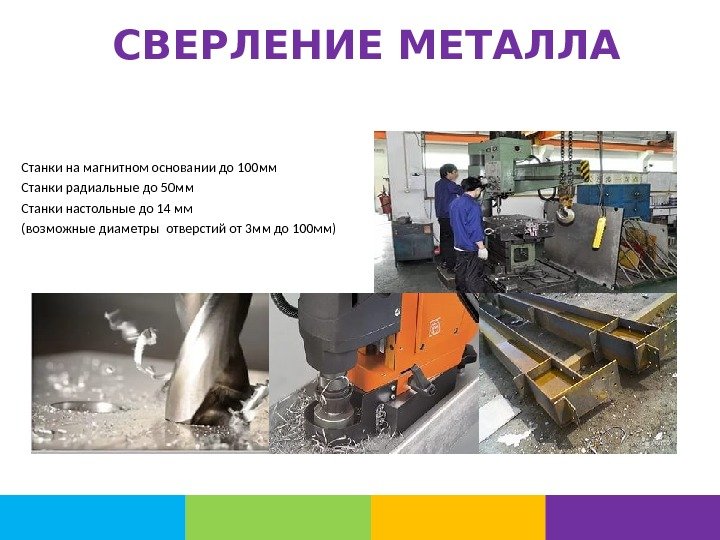 СВЕРЛЕНИЕ МЕТАЛЛА

Станки на магнитном основании до 100мм
Станки радиальные до 50мм
Станки настольные до 14 мм
(возможные диаметры отверстий от 3мм до 100мм)